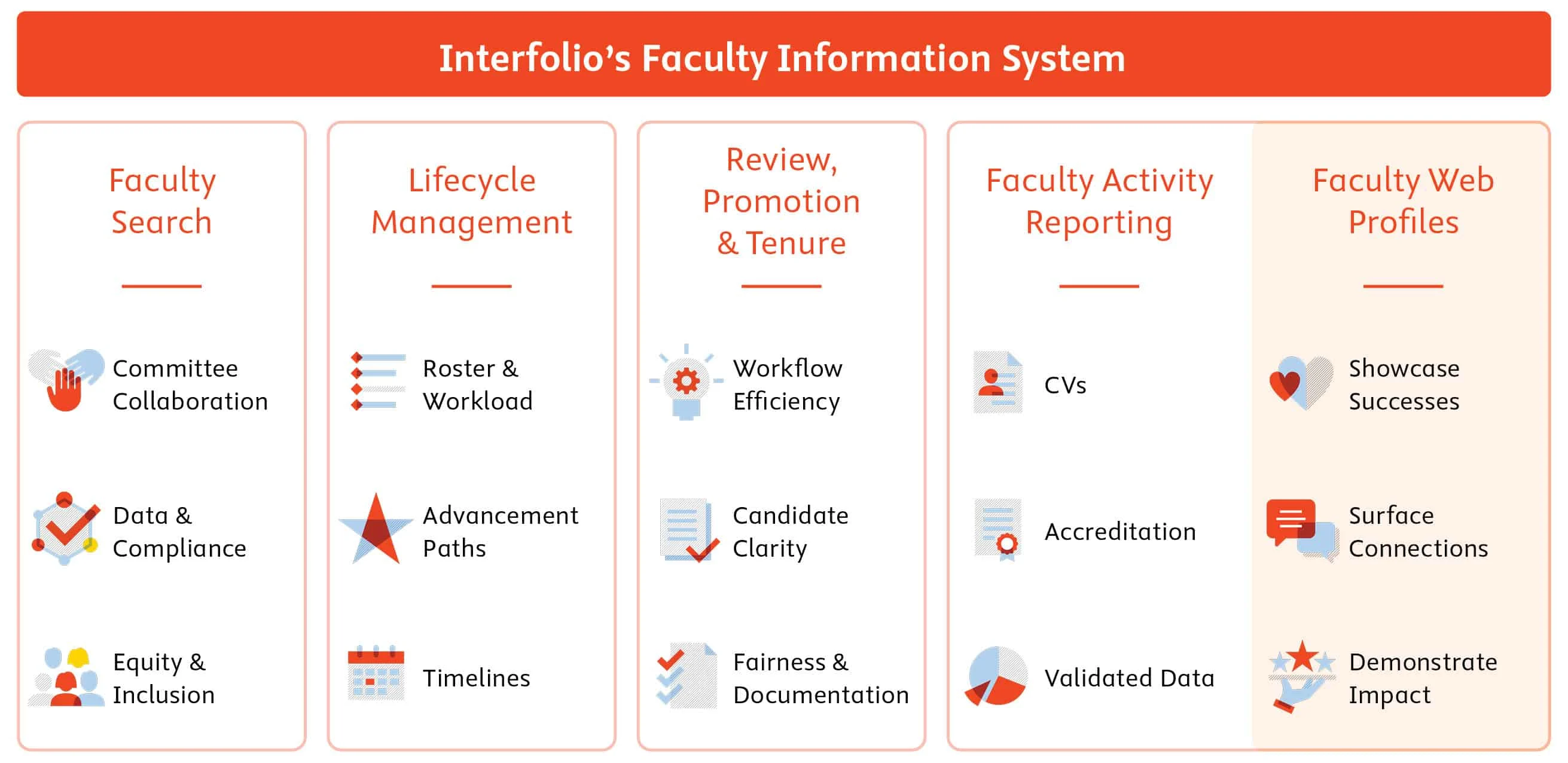 Interfolio's Faculty Information System

Faculty Search

Committee Collaboration

Data & Compliance

Equity & Inclusion

Lifecycle Management

Roster & Workload

Advancement Paths

Timelines

Review, Promotion & Tenure

Workflow Efficiency

Candidate Clarity

Fairness & Documentation

Faculty Activity Reporting

CVs

Accreditation

Validated Data

Faculty Web Profiles

Showcase Successes

Surface Connections

Demonstrate Impact